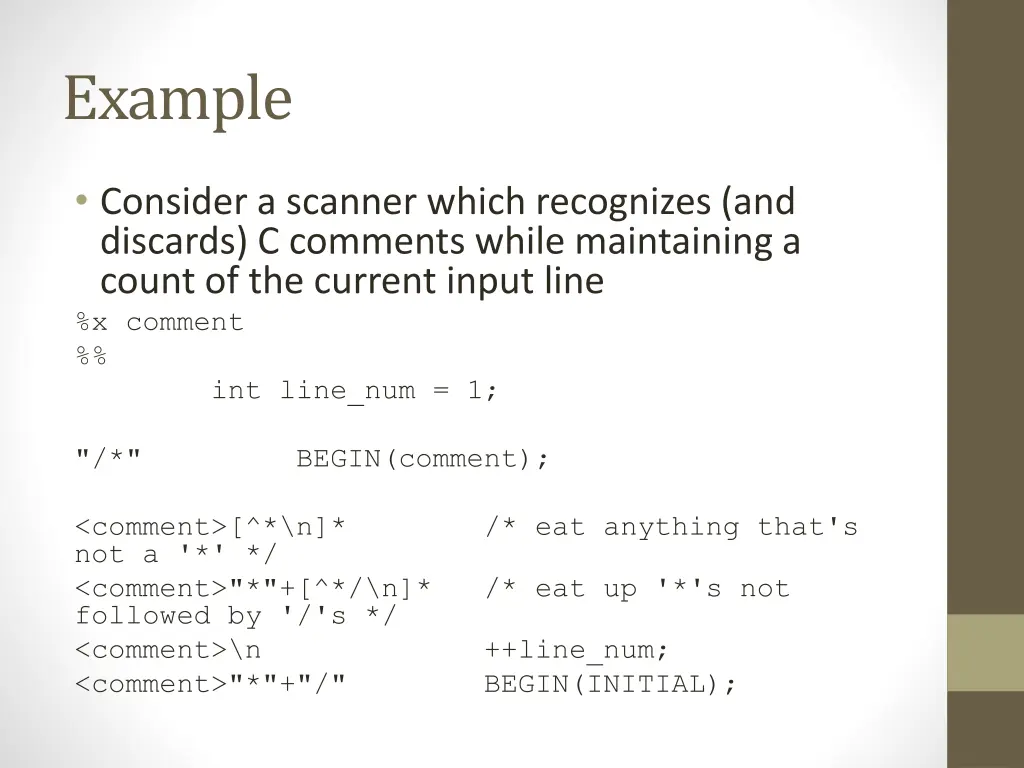 Example

• Consider a scanner which recognizes (and discards) C comments while maintaining a count of the current input line

%x comment
%%
        int line_num = 1;

"/*"         BEGIN(comment);

<comment>[^*\n]*        /* eat anything that's not a '*' */
<comment>"*"+[^*/\n]*   /* eat up '*'s not followed by '/'s */
<comment>\n             ++line_num;
<comment>"*"+"/"        BEGIN(INITIAL);